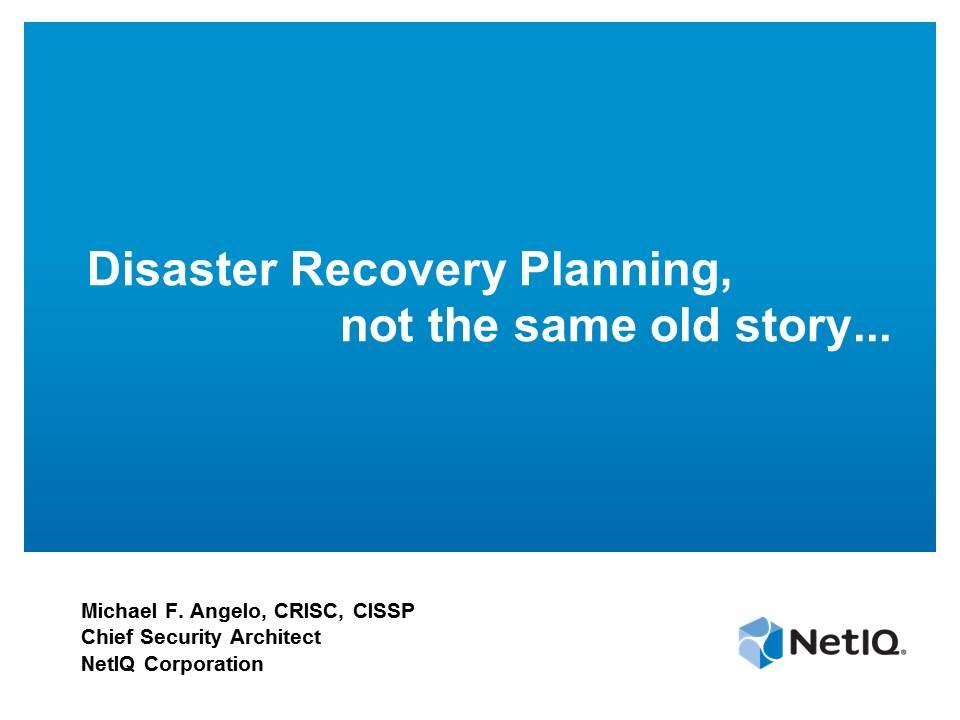 Disaster Recovery Planning,
not the same old story...

Michael F. Angelo, CRISC, CISSP
Chief Security Architect
NetIQ Corporation

NetIQ.